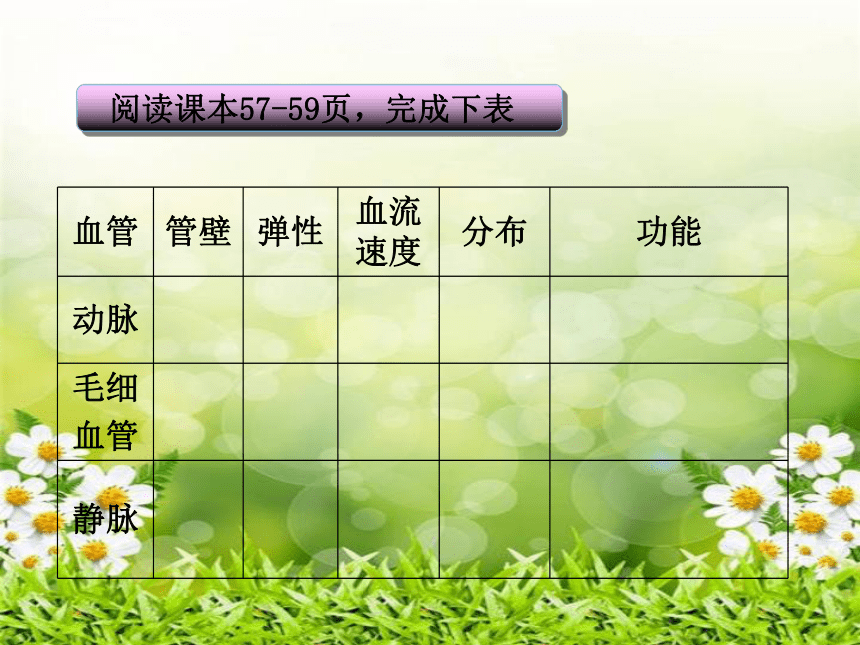 阅读课本57-59页，完成下表

| 血管 | 管壁 | 弹性 | 血流速度 | 分布 | 功能 |
|---|---|---|---|---|---|
| 动脉 | | | | | |
| 毛细血管 | | | | | |
| 静脉 | | | | | |